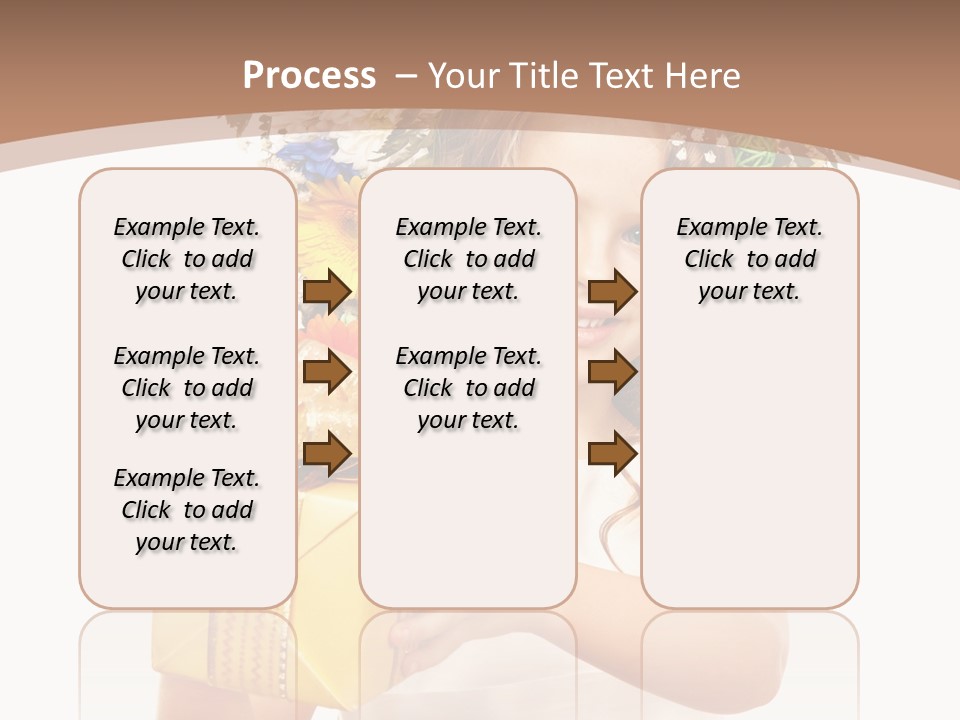 Process – Your Title Text Here

Example Text. Click to add your text.

Example Text. Click to add your text.

Example Text. Click to add your text.

Example Text. Click to add your text.

Example Text. Click to add your text.

Example Text. Click to add your text.